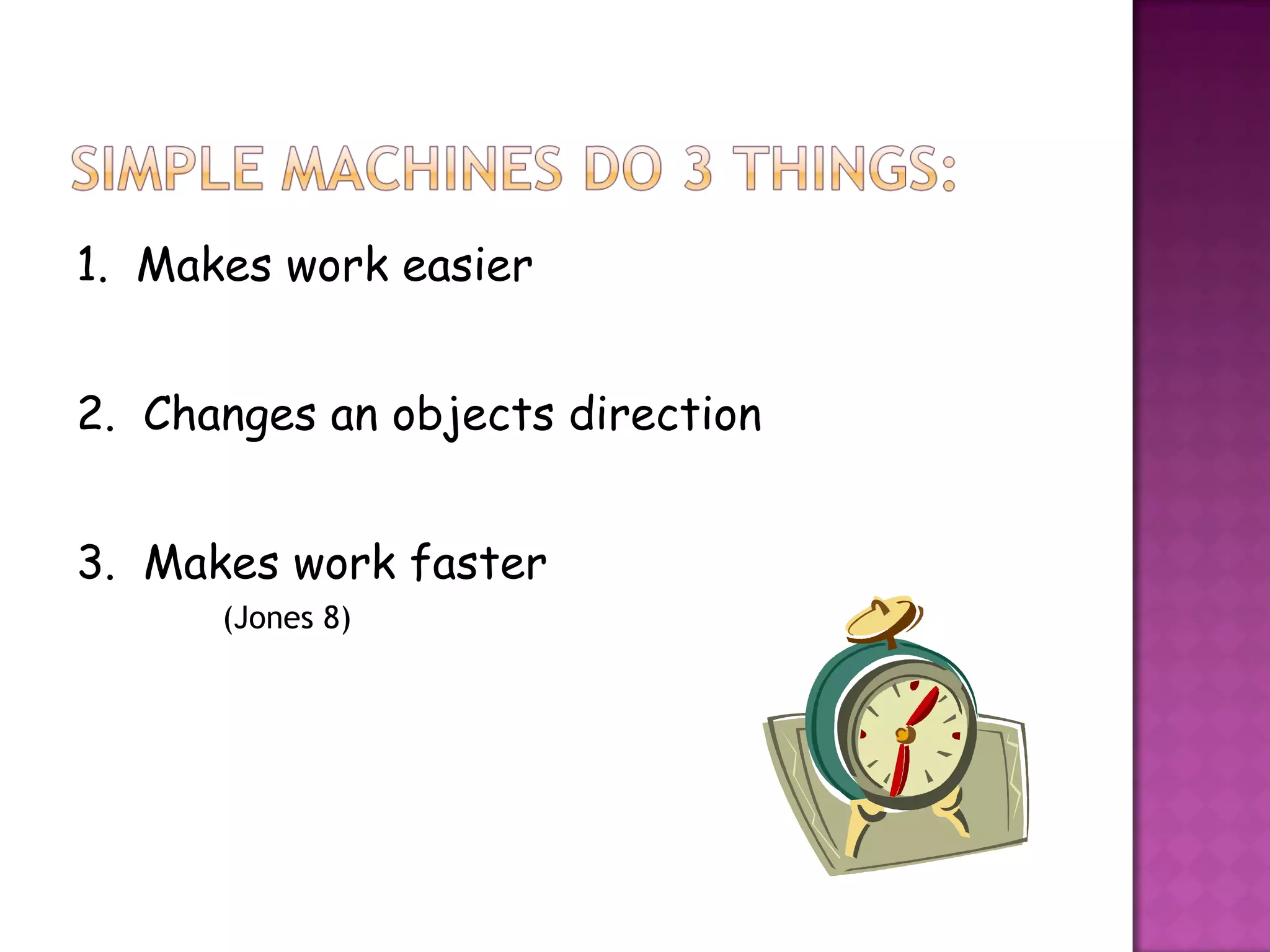 SIMPLE MACHINES DO 3 THINGS:

1. Makes work easier

2. Changes an objects direction

3. Makes work faster

(Jones 8)